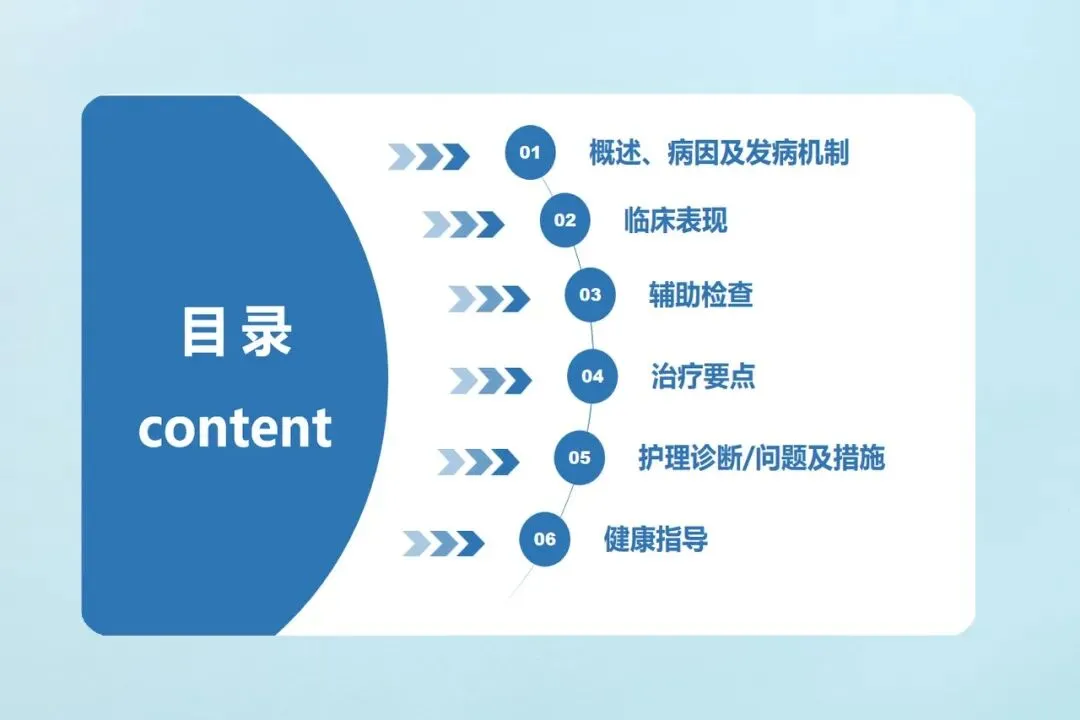 目录
content

01 概述、病因及发病机制
02 临床表现
03 辅助检查
04 治疗要点
05 护理诊断/问题及措施
06 健康指导